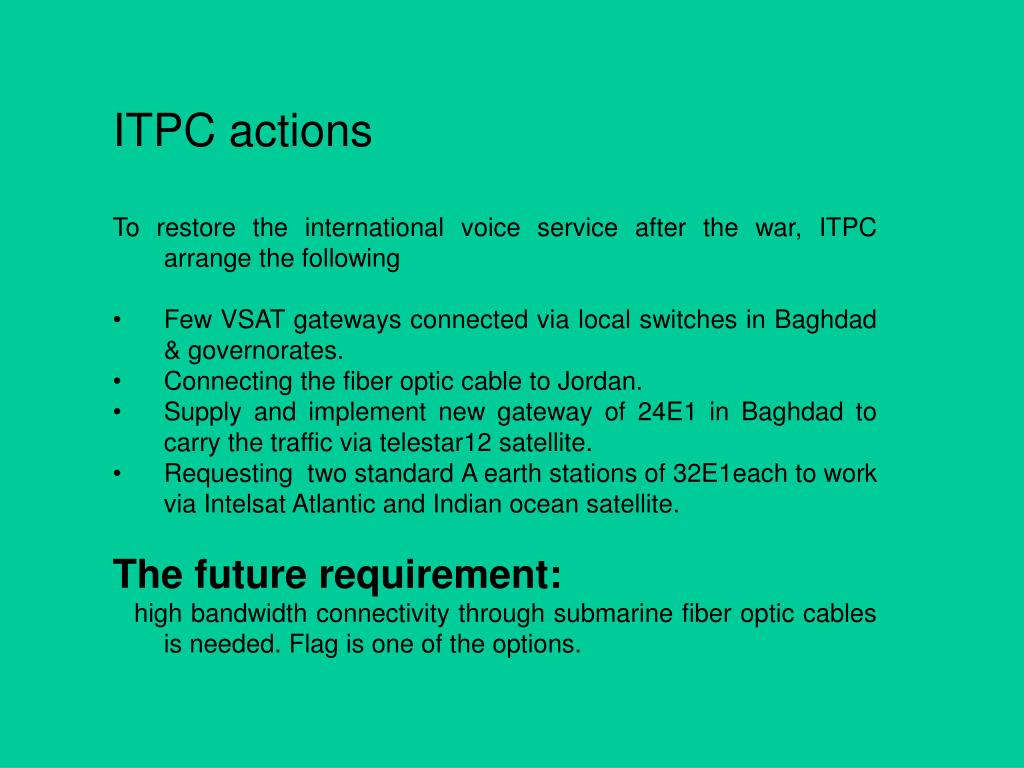 ITPC actions

To restore the international voice service after the war, ITPC arrange the following

• Few VSAT gateways connected via local switches in Baghdad & governorates.
• Connecting the fiber optic cable to Jordan.
• Supply and implement new gateway of 24E1 in Baghdad to carry the traffic via telestar12 satellite.
• Requesting two standard A earth stations of 32E1each to work via Intelsat Atlantic and Indian ocean satellite.

The future requirement:
high bandwidth connectivity through submarine fiber optic cables is needed. Flag is one of the options.